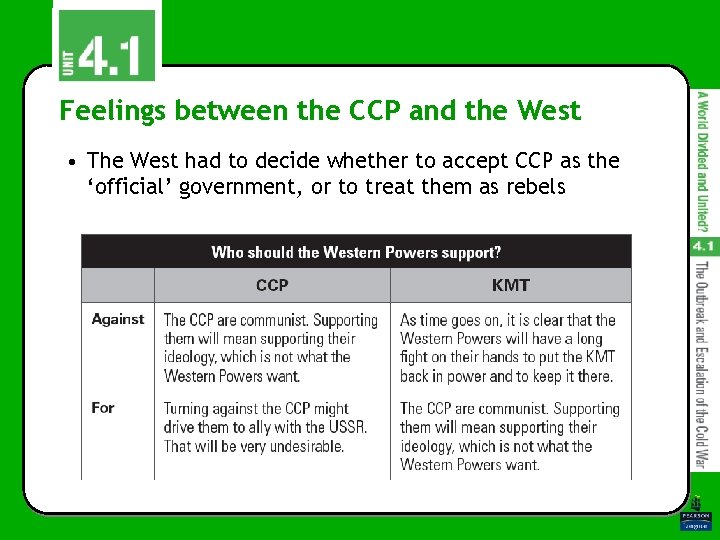 UNIT 4.1

Feelings between the CCP and the West

• The West had to decide whether to accept CCP as the 'official' government, or to treat them as rebels

Who should the Western Powers support?

| | CCP | KMT |
|---|---|---|
| Against | The CCP are communist. Supporting them will mean supporting their ideology, which is not what the Western Powers want. | As time goes on, it is clear that the Western Powers will have a long fight on their hands to put the KMT back in power and to keep it there. |
| For | Turning against the CCP might drive them to ally with the USSR. That will be very undesirable. | The CCP are communist. Supporting them will mean supporting their ideology, which is not what the Western Powers want. |

A World Divided and United?

4.1

The Outbreak and Escalation of the Cold War

PEARSON Longman